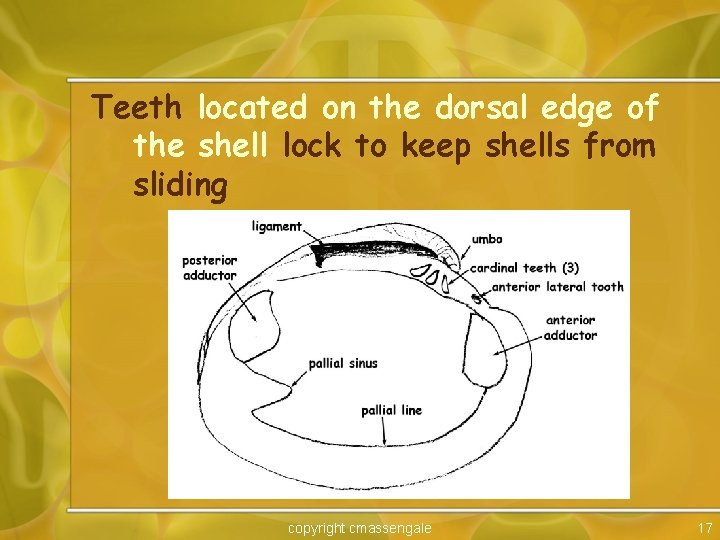 Teeth located on the dorsal edge of the shell lock to keep shells from sliding

ligament

umbo

posterior adductor

cardinal teeth (3)

anterior lateral tooth

anterior adductor

pallial sinus

pallial line

copyright cmassengale

17